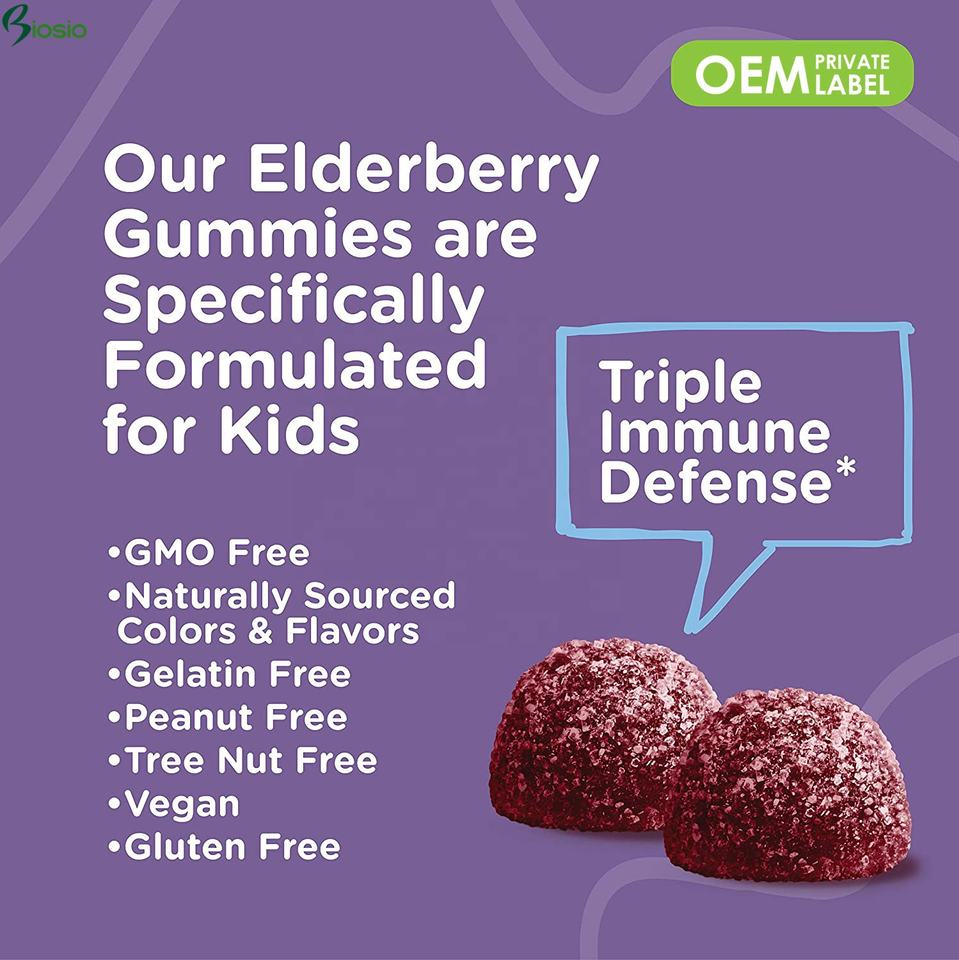 Biosio

OEM PRIVATE LABEL

Our Elderberry Gummies are Specifically Formulated for Kids

Triple Immune Defense*

•GMO Free
•Naturally Sourced Colors & Flavors
•Gelatin Free
•Peanut Free
•Tree Nut Free
•Vegan
•Gluten Free